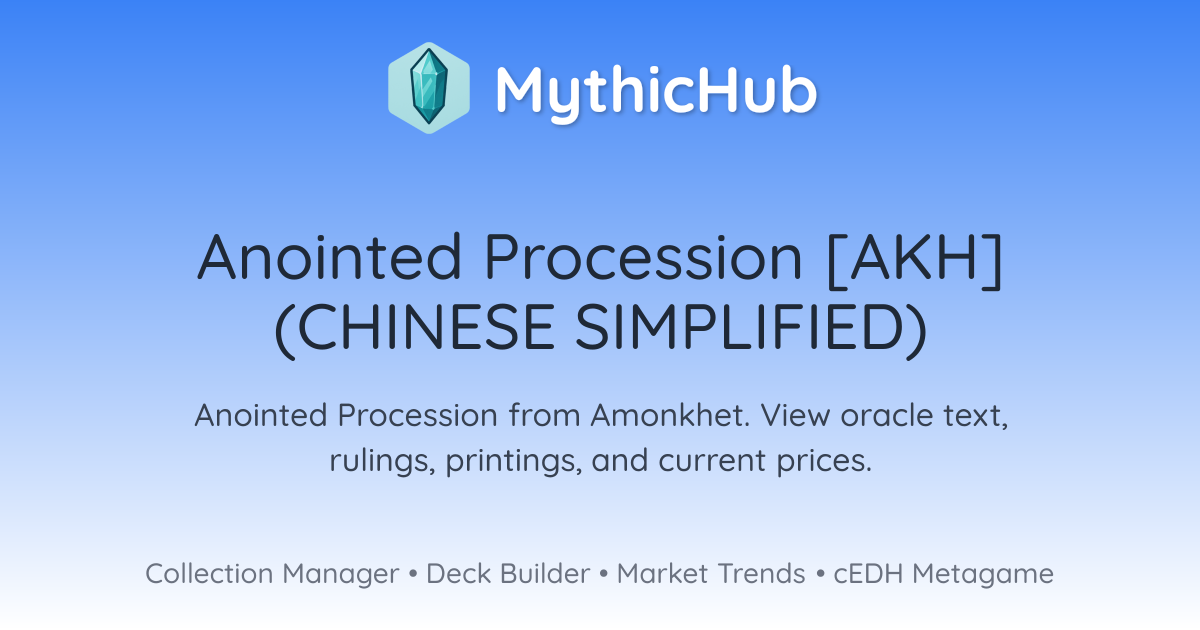 MythicHub

Anointed Procession [AKH] (CHINESE SIMPLIFIED)

Anointed Procession from Amonkhet. View oracle text, rulings, printings, and current prices.

Collection Manager • Deck Builder • Market Trends • cEDH Metagame